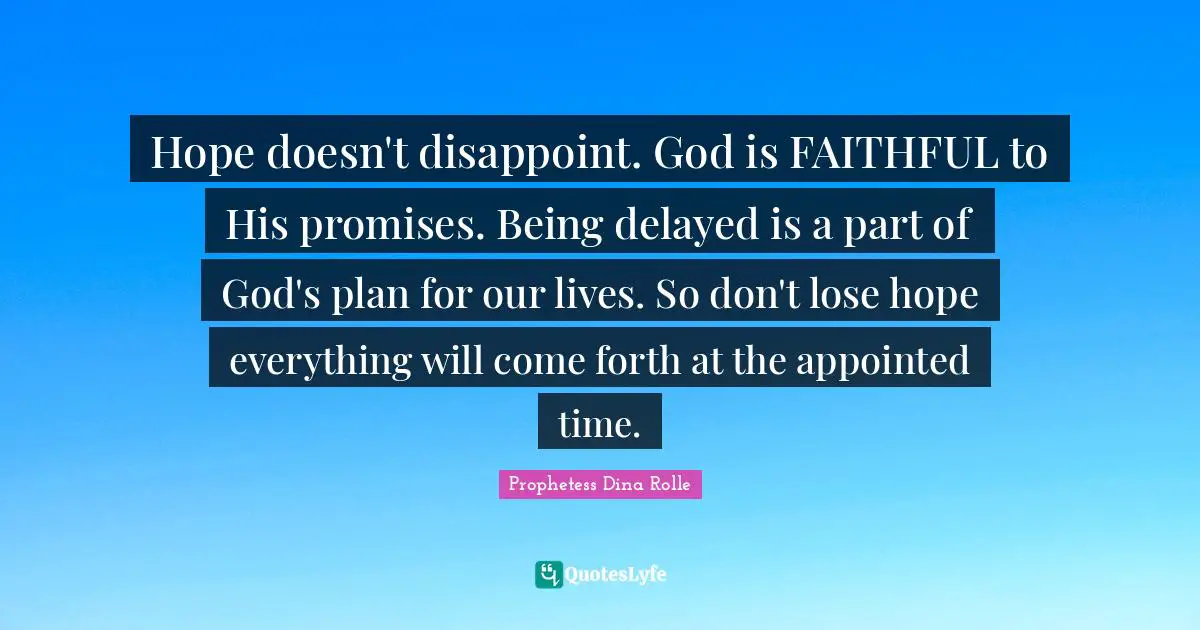 Hope doesn't disappoint. God is FAITHFUL to His promises. Being delayed is a part of God's plan for our lives. So don't lose hope everything will come forth at the appointed time.

Prophetess Dina Rolle

QuotesLyfe